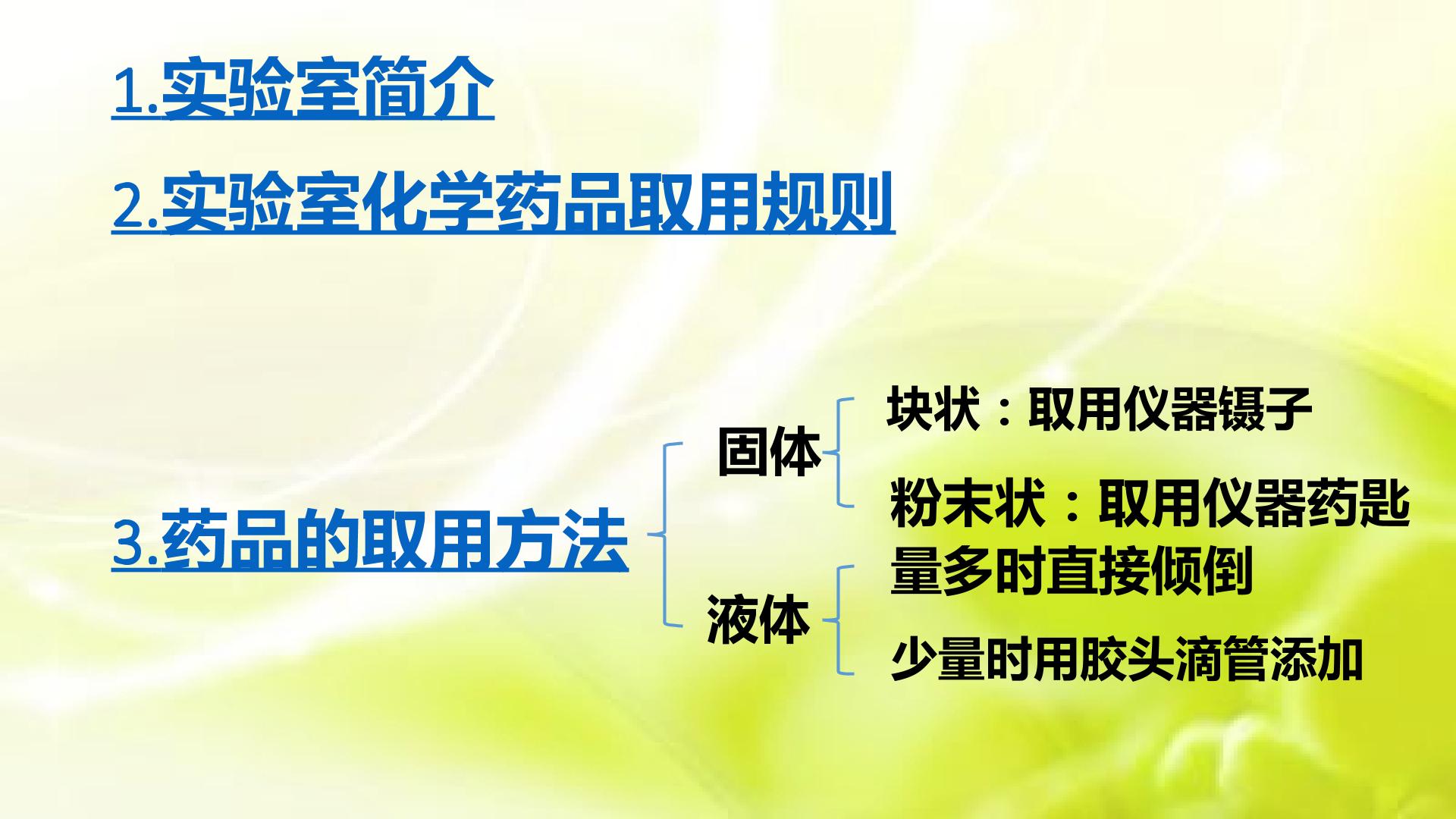 1.实验室简介

2.实验室化学药品取用规则

3.药品的取用方法

固体

块状：取用仪器镊子

粉末状：取用仪器药匙

液体

量多时直接倾倒

少量时用胶头滴管添加